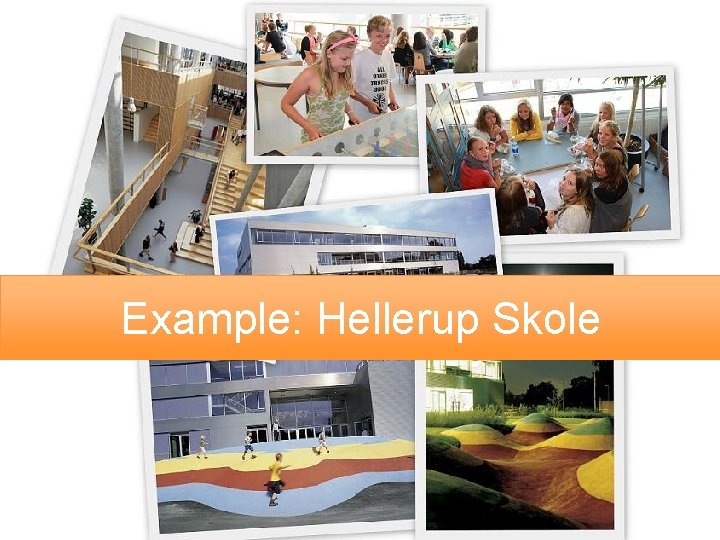 Example: Hellerup Skole